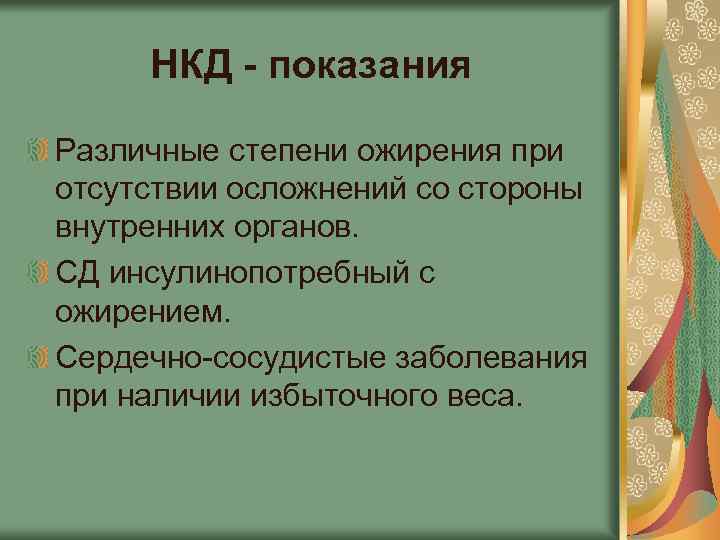 НКД - показания

Различные степени ожирения при отсутствии осложнений со стороны внутренних органов.

СД инсулинопотребный с ожирением.

Сердечно-сосудистые заболевания при наличии избыточного веса.